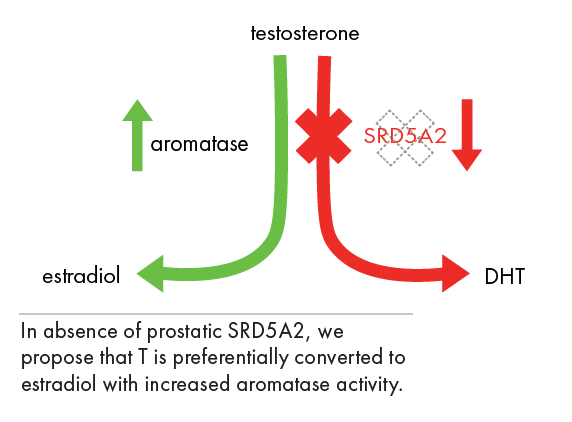 testosterone

aromatase

SRD5A2

estradiol

DHT

In absence of prostatic SRD5A2, we propose that T is preferentially converted to estradiol with increased aromatase activity.